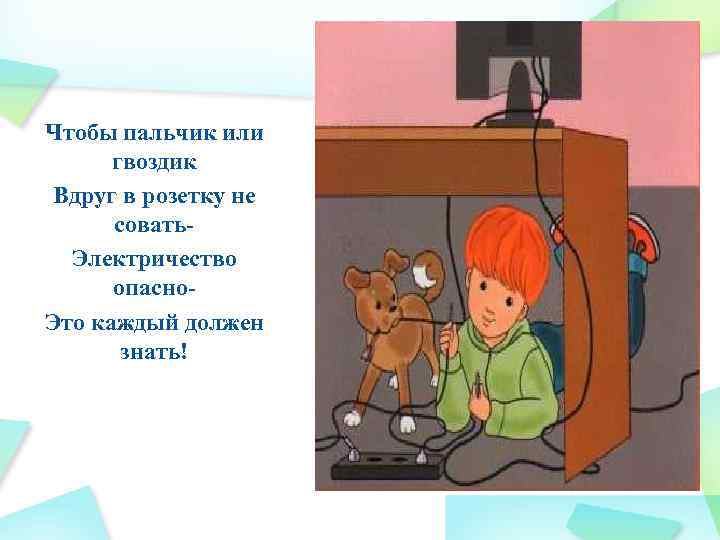 Чтобы пальчик или гвоздик
Вдруг в розетку не совать-
Электричество опасно-
Это каждый должен знать!